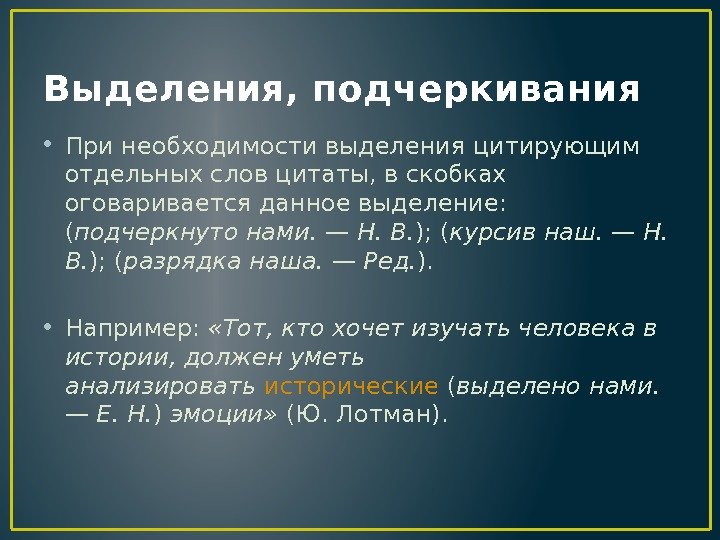 Выделения, подчеркивания

• При необходимости выделения цитирующим отдельных слов цитаты, в скобках оговаривается данное выделение: (подчеркнуто нами. — Н. В.); (курсив наш. — Н. В.); (разрядка наша. — Ред.).

• Например: «Тот, кто хочет изучать человека в истории, должен уметь анализировать исторические (выделено нами. — Е. Н.) эмоции» (Ю. Лотман).